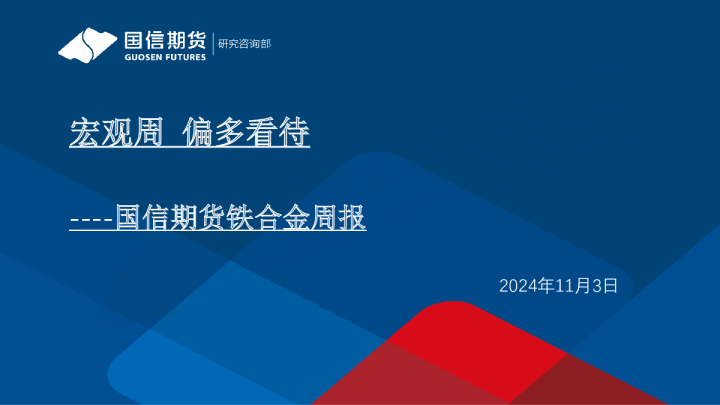 国信期货
GUOSEN FUTURES
研究咨询部

宏观周 偏多看待

----国信期货铁合金周报

2024年11月3日